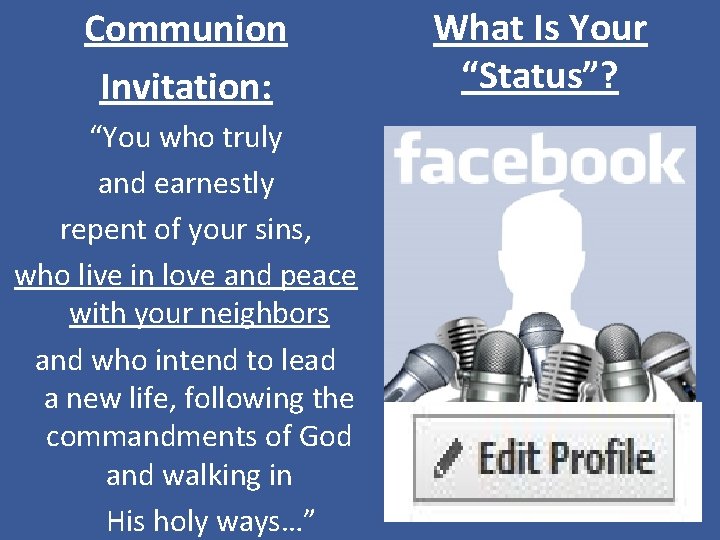 Communion Invitation:

“You who truly and earnestly repent of your sins, who live in love and peace with your neighbors and who intend to lead a new life, following the commandments of God and walking in His holy ways…”

What Is Your “Status”?

facebook

Edit Profile